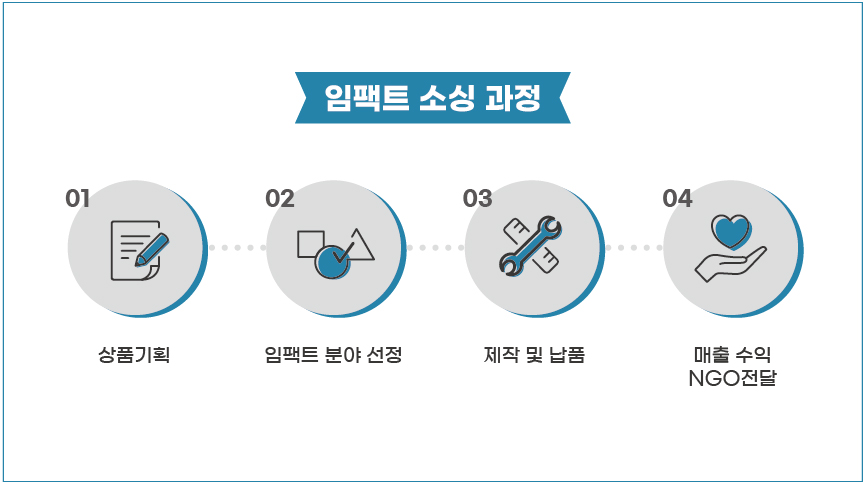 임팩트 소싱 과정

01

상품기획

02

임팩트 분야 선정

03

제작 및 납품

04

매출 수익
NGO전달